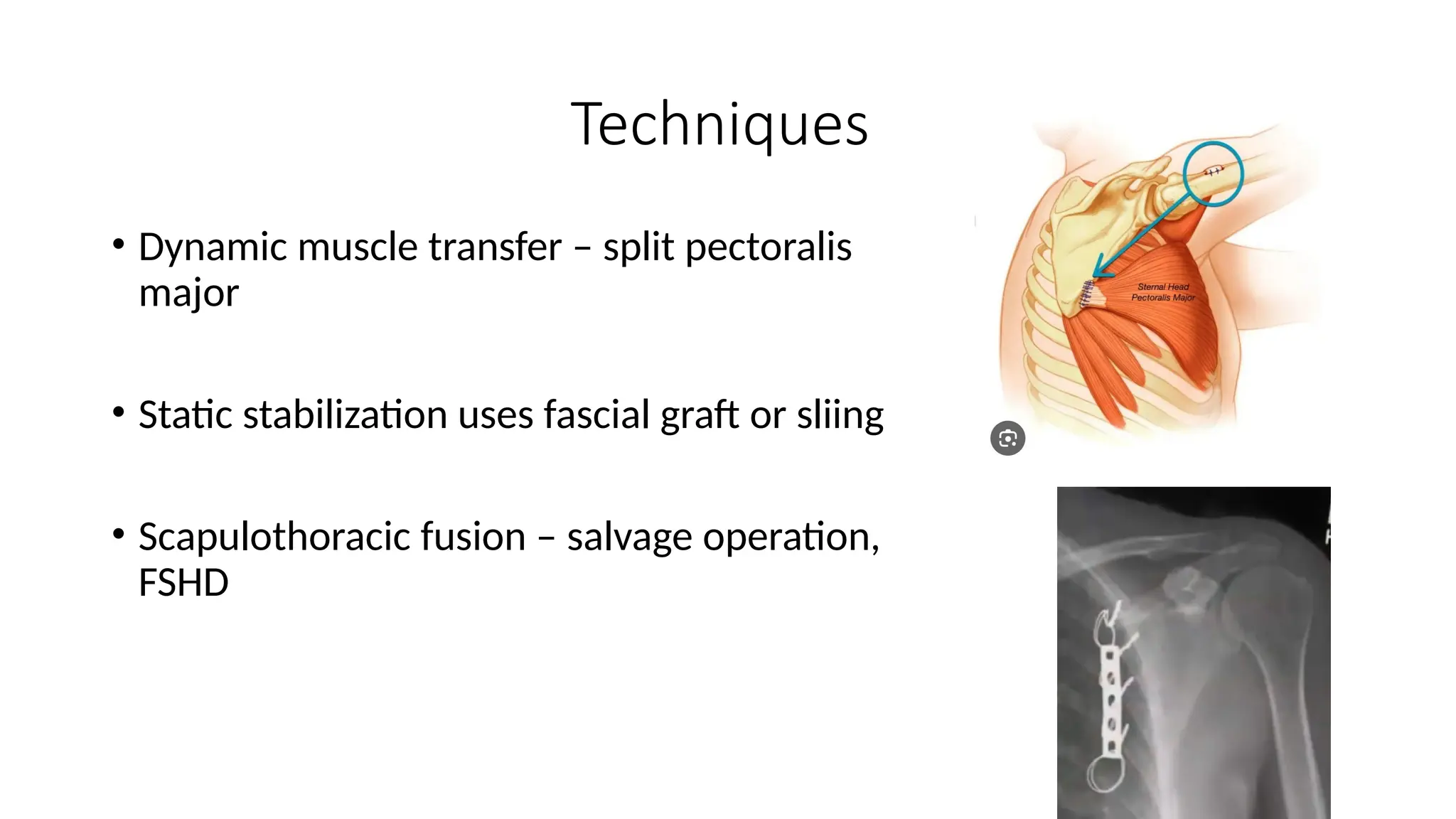 Techniques

• Dynamic muscle transfer – split pectoralis major

• Static stabilization uses fascial graft or sliing

• Scapulothoracic fusion – salvage operation, FSHD

Sternal Head Pectoralis Major